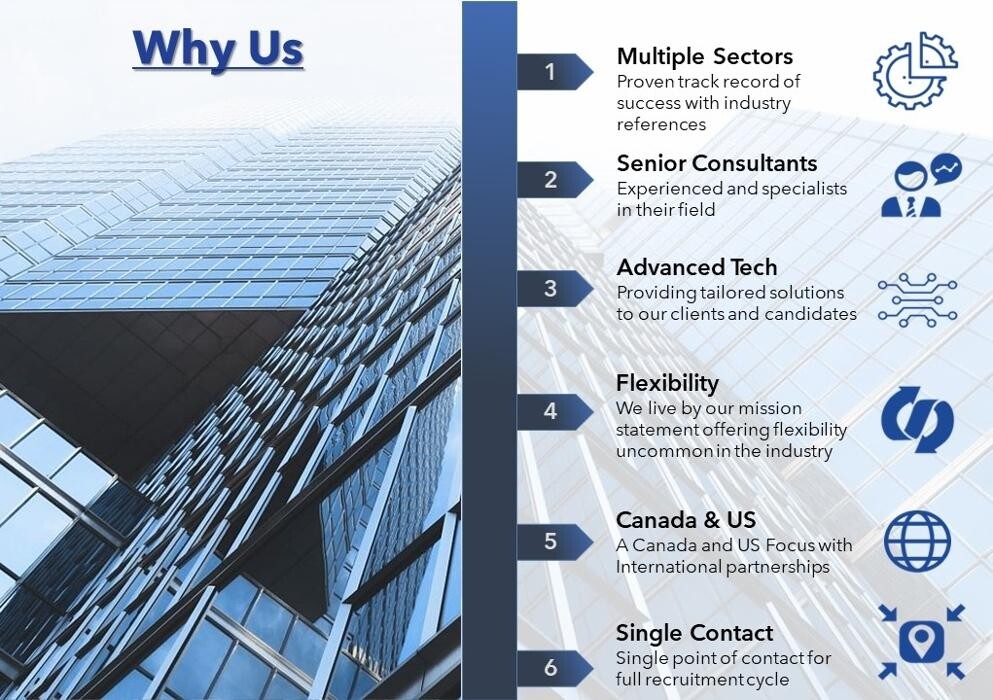 Why Us

1
Multiple Sectors
Proven track record of success with industry references

2
Senior Consultants
Experienced and specialists in their field

3
Advanced Tech
Providing tailored solutions to our clients and candidates

4
Flexibility
We live by our mission statement offering flexibility uncommon in the industry

5
Canada & US
A Canada and US Focus with International partnerships

6
Single Contact
Single point of contact for full recruitment cycle